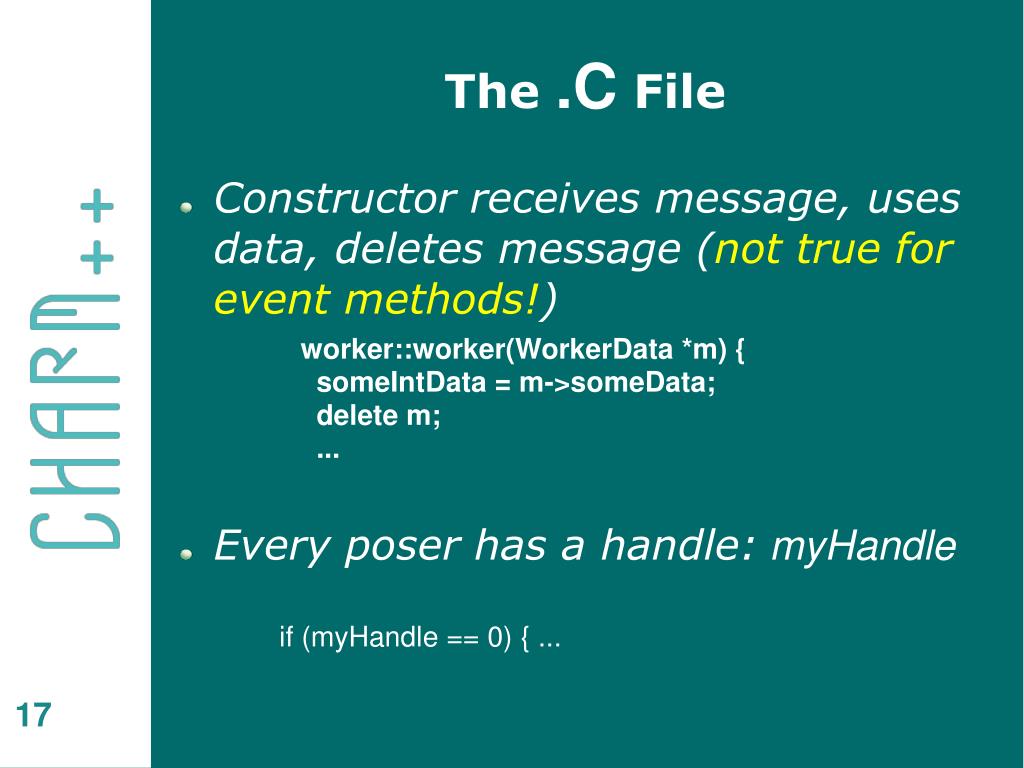 CHARM++

The .C File

Constructor receives message, uses data, deletes message (not true for event methods!)

worker::worker(WorkerData *m) {
someIntData = m->someData;
delete m;
...

Every poser has a handle: myHandle

if (myHandle == 0) { ...

17